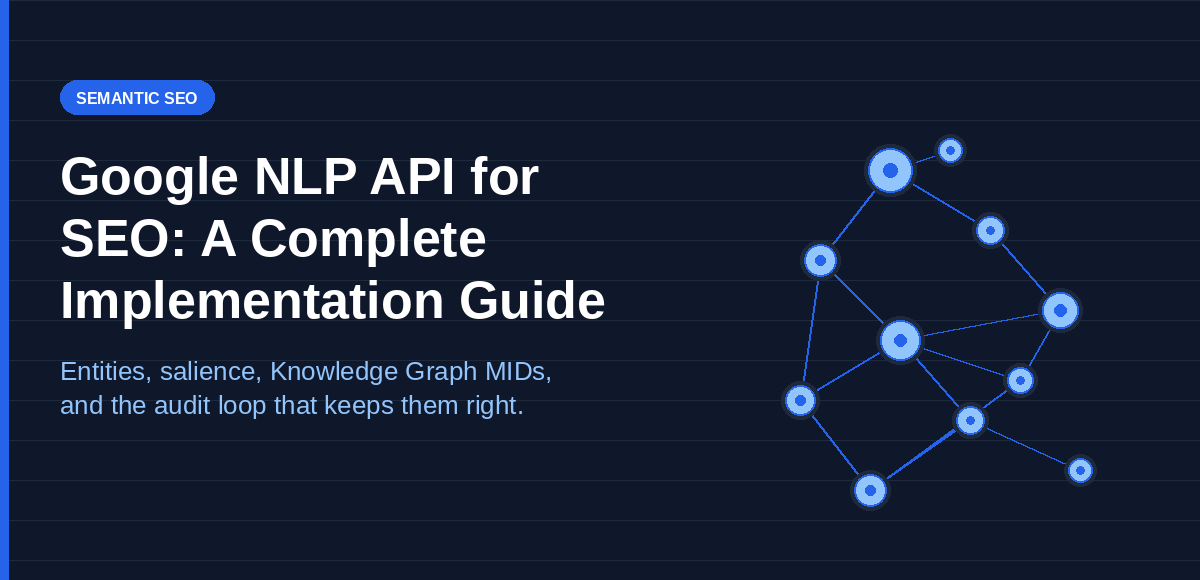 SEMANTIC SEO

Google NLP API for SEO: A Complete Implementation Guide

Entities, salience, Knowledge Graph MIDs, and the audit loop that keeps them right.